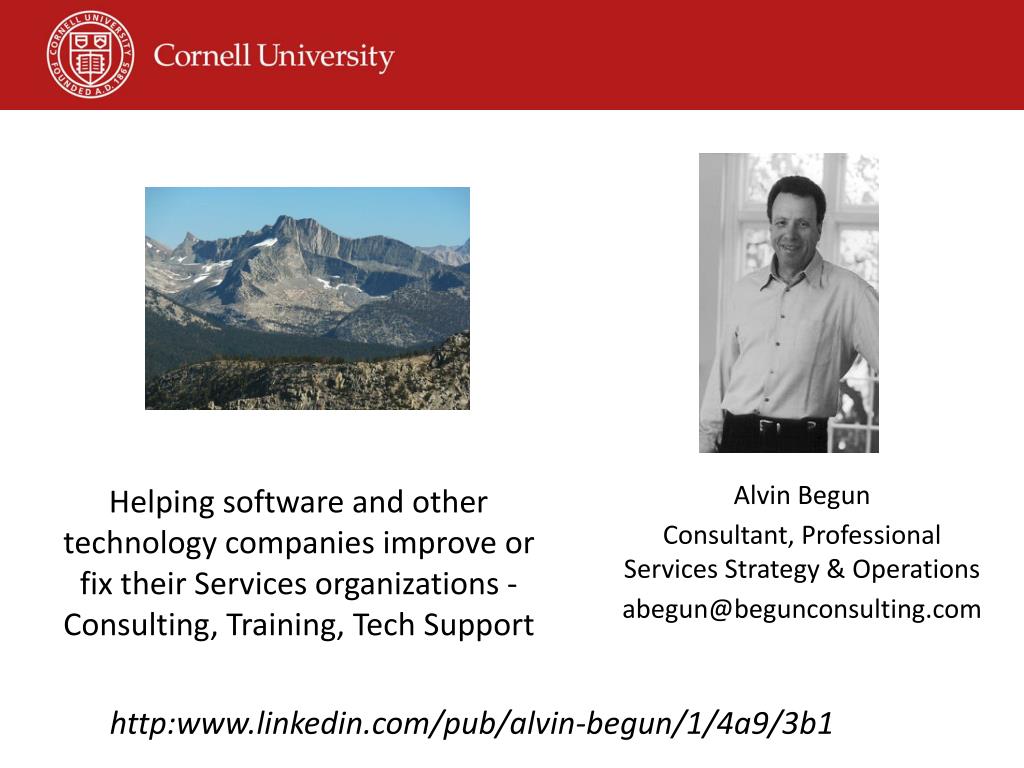 CORNELL UNIVERSITY FOUNDED A.D. 1865

Cornell University

Helping software and other technology companies improve or fix their Services organizations - Consulting, Training, Tech Support

Alvin Begun

Consultant, Professional Services Strategy & Operations

abegun@begunconsulting.com

http:www.linkedin.com/pub/alvin-begun/1/4a9/3b1